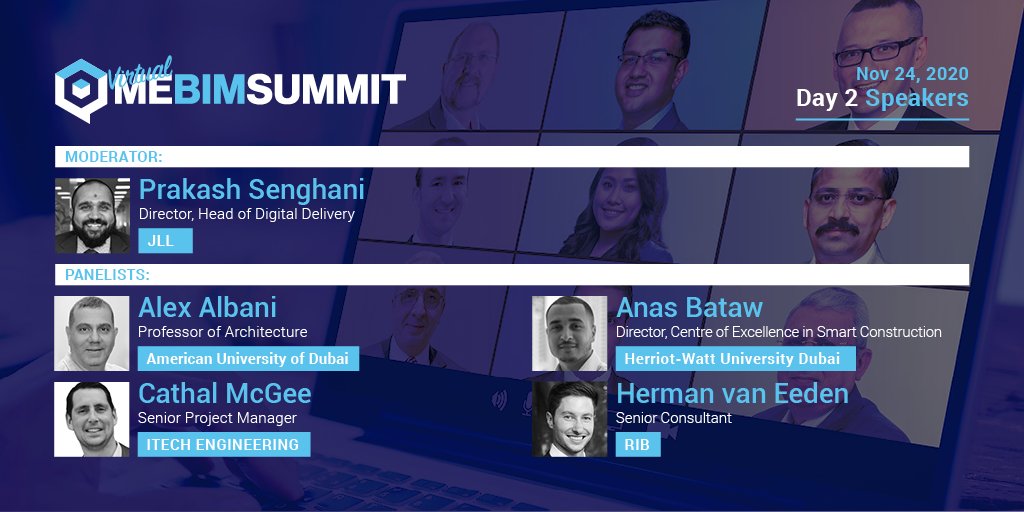 Virtual MEBIMSUMMIT

Nov 24, 2020
Day 2 Speakers

MODERATOR:

Prakash Senghani
Director, Head of Digital Delivery
JLL

PANELISTS:

Alex Albani
Professor of Architecture
American University of Dubai

Cathal McGee
Senior Project Manager
ITECH ENGINEERING

Anas Bataw
Director, Centre of Excellence in Smart Construction
Herriot-Watt University Dubai

Herman van Eeden
Senior Consultant
RIB